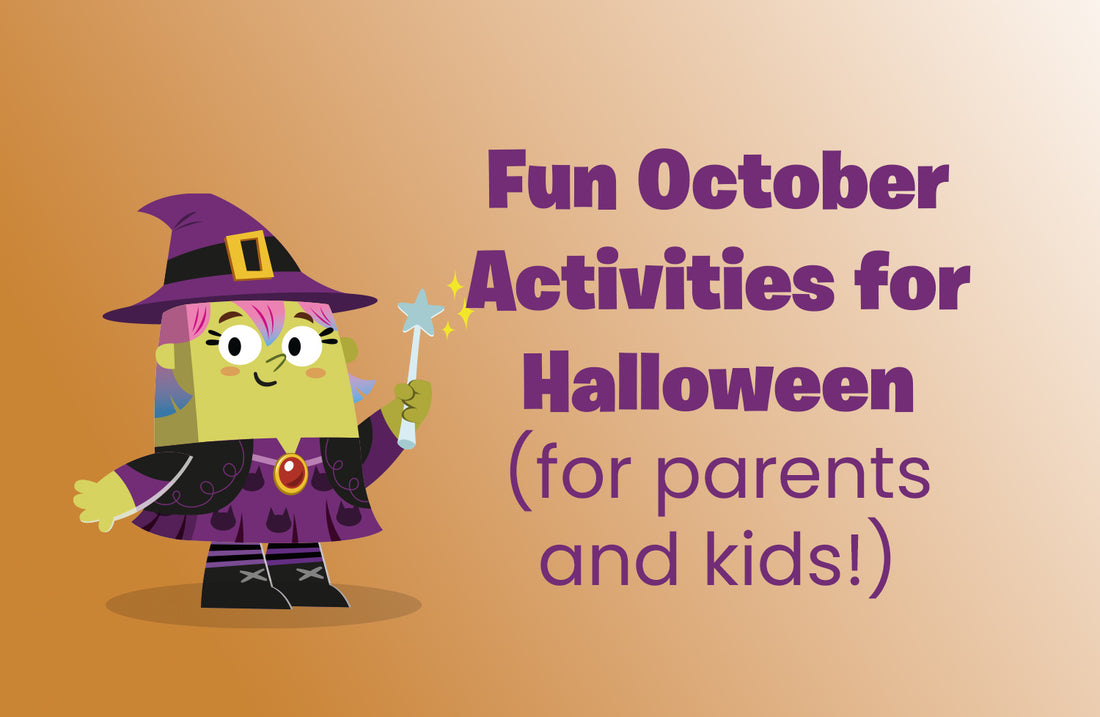 Fun October Activities for Halloween (for parents and kids!)